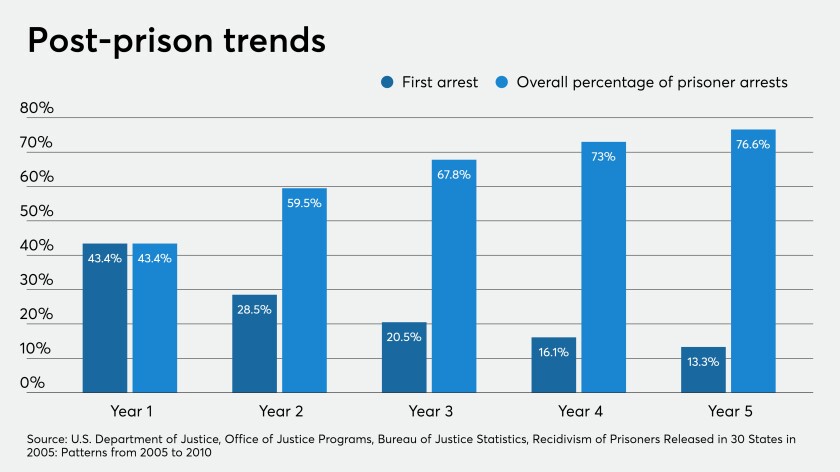 Post-prison trends

First arrest
Overall percentage of prisoner arrests

80%
70%
60%
50%
40%
30%
20%
10%
0%

43.4%
43.4%
28.5%
59.5%
20.5%
67.8%
16.1%
73%
13.3%
76.6%

Year 1
Year 2
Year 3
Year 4
Year 5

Source: U.S. Department of Justice, Office of Justice Programs, Bureau of Justice Statistics, Recidivism of Prisoners Released in 30 States in 2005: Patterns from 2005 to 2010